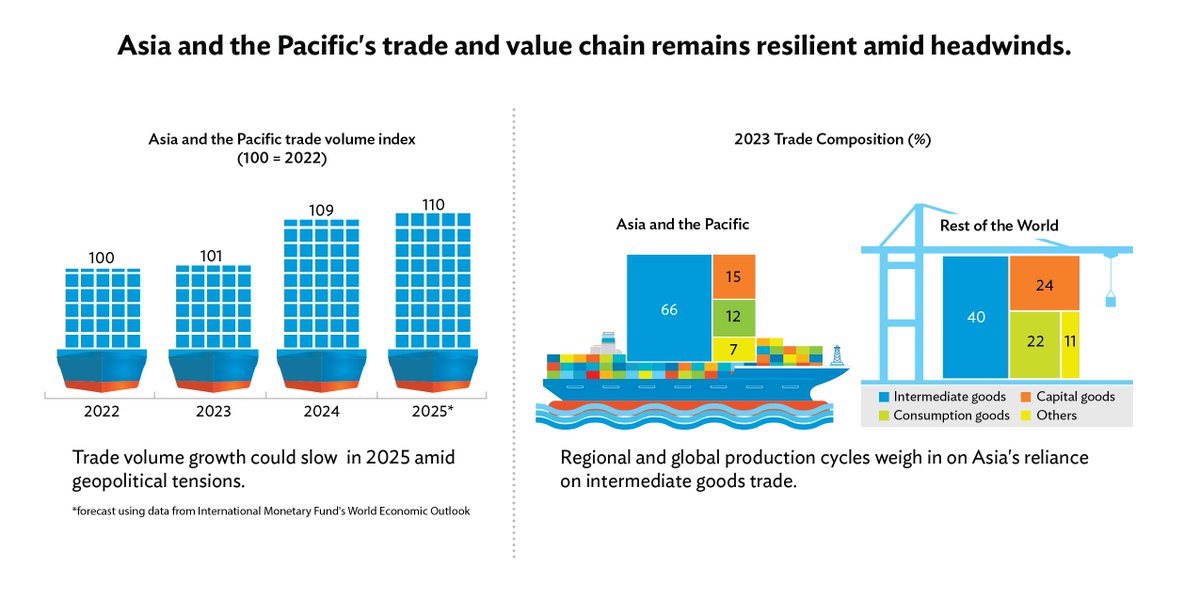 Asia and the Pacific's trade and value chain remains resilient amid headwinds.

Asia and the Pacific trade volume index
(100 = 2022)

100
101
109
110

2022
2023
2024
2025*

Trade volume growth could slow in 2025 amid geopolitical tensions.

*forecast using data from International Monetary Fund's World Economic Outlook

2023 Trade Composition (%)

Asia and the Pacific

66
15
12
7

Rest of the World

40
24
22
11

Intermediate goods
Capital goods
Consumption goods
Others

Regional and global production cycles weigh in on Asia's reliance on intermediate goods trade.